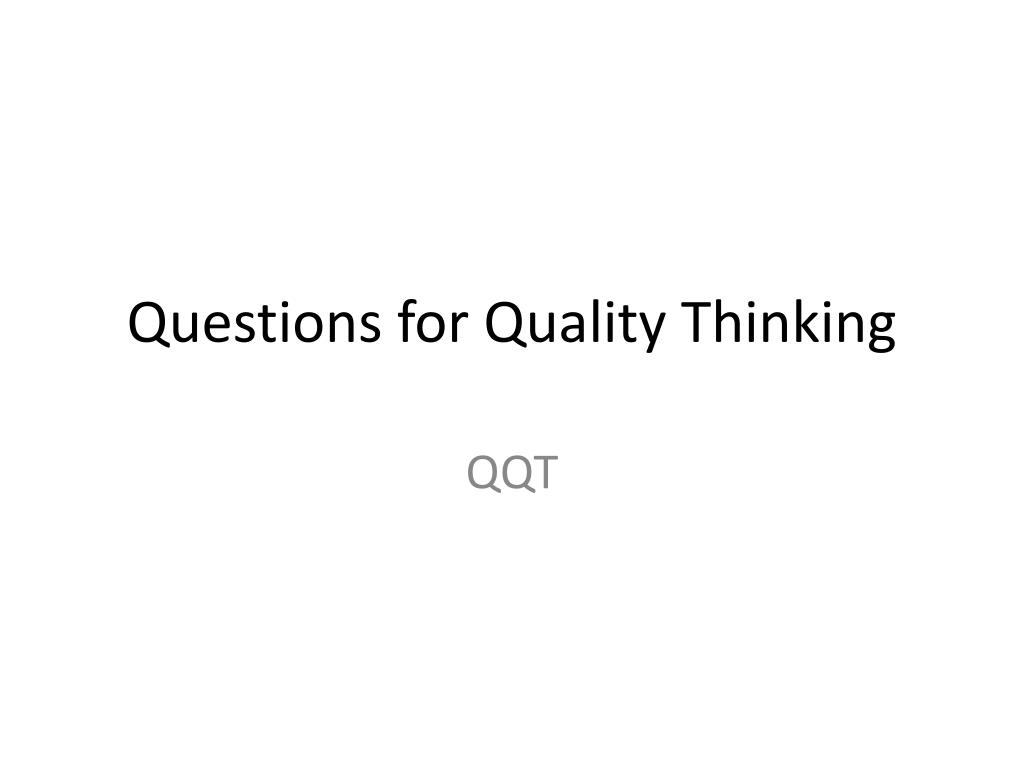 Questions for Quality Thinking

QQT